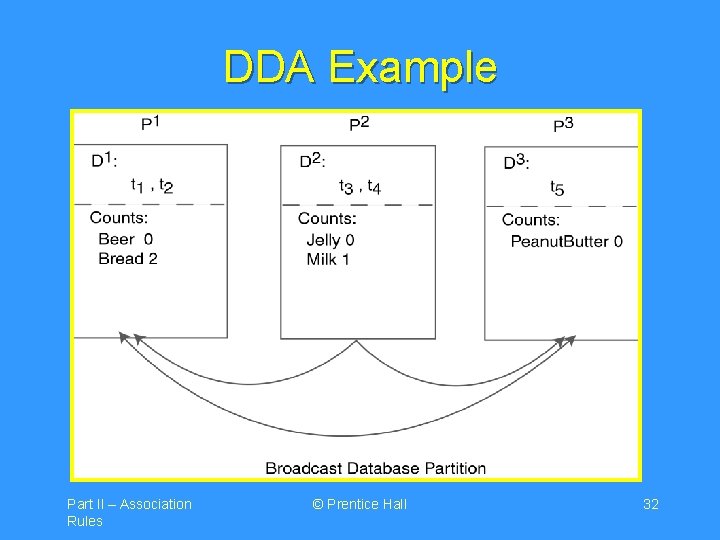 DDA Example

$P^1$

$D^1$:

$t_1$ , $t_2$

Counts:
Beer 0
Bread 2

$P^2$

$D^2$:

$t_3$ , $t_4$

Counts:
Jelly 0
Milk 1

$P^3$

$D^3$:

$t_5$

Counts:
PeanutButter 0

Broadcast Database Partition

Part II – Association Rules

© Prentice Hall

32